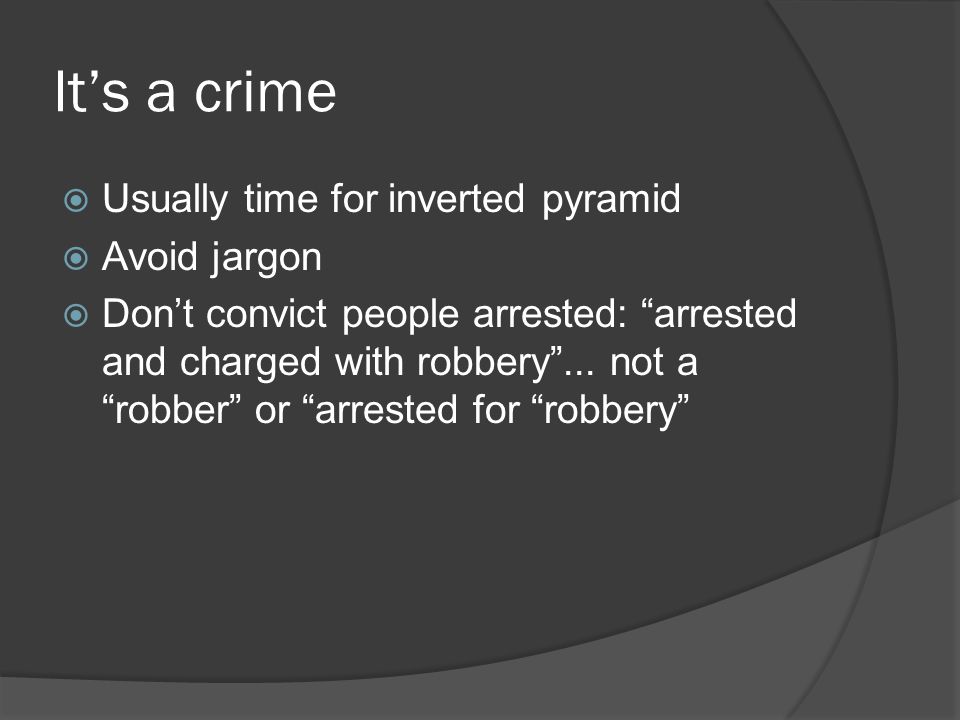 It’s a crime

Usually time for inverted pyramid
Avoid jargon
Don’t convict people arrested: “arrested and charged with robbery”... not a “robber” or “arrested for “robbery”